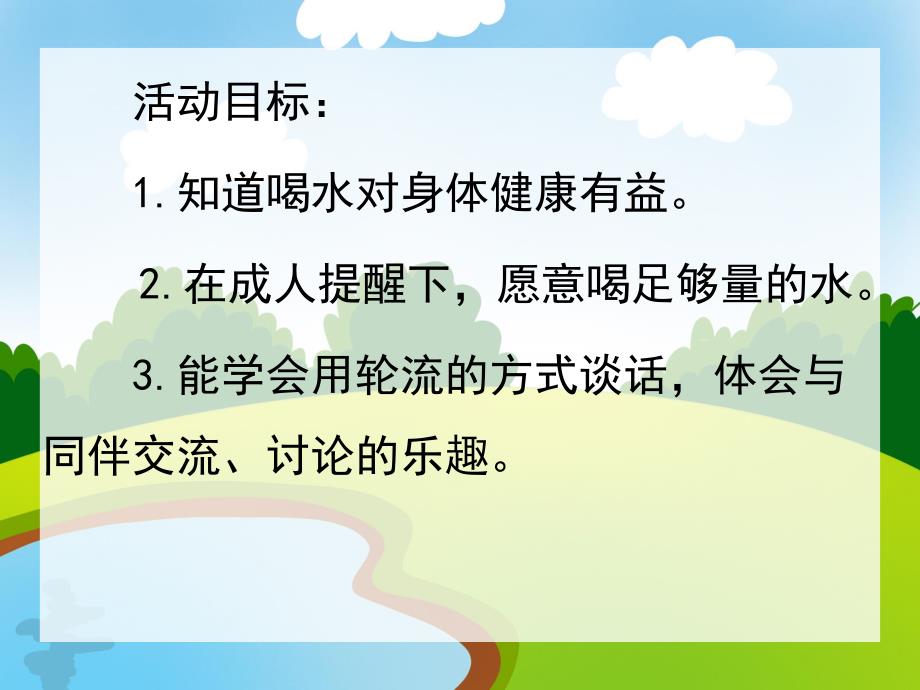 活动目标：

1. 知道喝水对身体健康有益。

2. 在成人提醒下，愿意喝足够量的水。

3. 能学会用轮流的方式谈话，体会与同伴交流、讨论的乐趣。